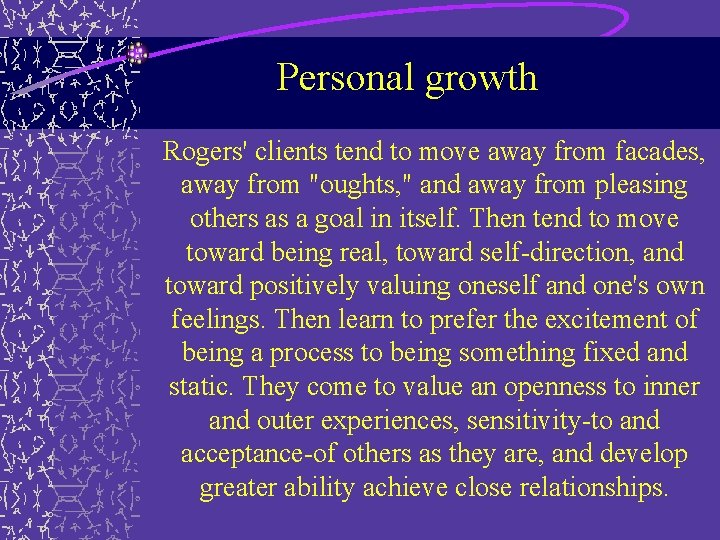 Personal growth

Rogers' clients tend to move away from facades, away from "oughts," and away from pleasing others as a goal in itself. Then tend to move toward being real, toward self-direction, and toward positively valuing oneself and one's own feelings. Then learn to prefer the excitement of being a process to being something fixed and static. They come to value an openness to inner and outer experiences, sensitivity-to and acceptance-of others as they are, and develop greater ability achieve close relationships.